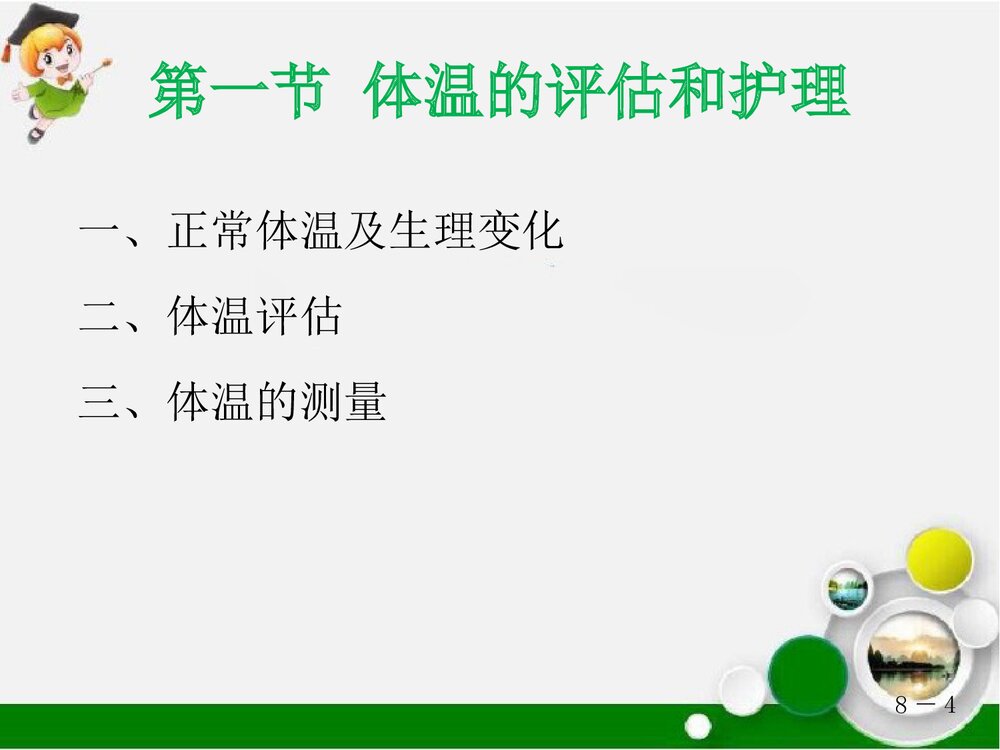 第一节 体温的评估和护理

一、正常体温及生理变化

二、体温评估

三、体温的测量

8－4